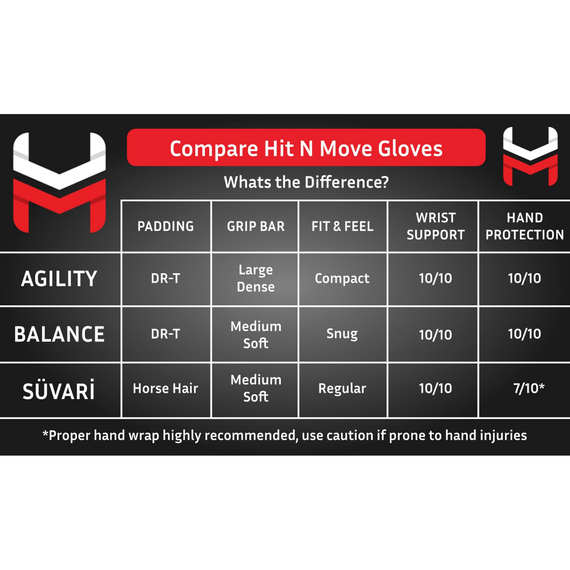 Compare Hit N Move Gloves

Whats the Difference?

| | PADDING | GRIP BAR | FIT & FEEL | WRIST SUPPORT | HAND PROTECTION |
|---|---|---|---|---|---|
| AGILITY | DR-T | Large Dense | Compact | 10/10 | 10/10 |
| BALANCE | DR-T | Medium Soft | Snug | 10/10 | 10/10 |
| SÜVARİ | Horse Hair | Medium Soft | Regular | 10/10 | 7/10* |

*Proper hand wrap highly recommended, use caution if prone to hand injuries